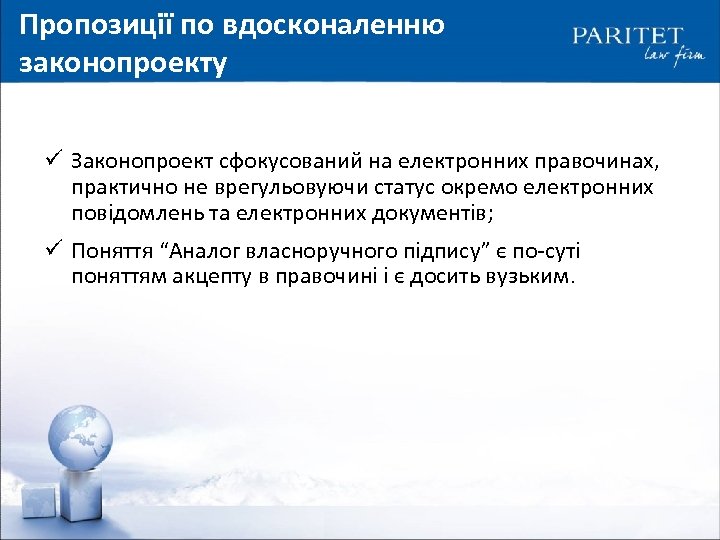 Пропозиції по вдосконаленню законопроекту

PARITET
law firm

✓ Законопроект сфокусований на електронних правочинах, практично не врегульовуючи статус окремо електронних повідомлень та електронних документів;

✓ Поняття “Аналог власноручного підпису” є по-суті поняттям акцепту в правочині і є досить вузьким.